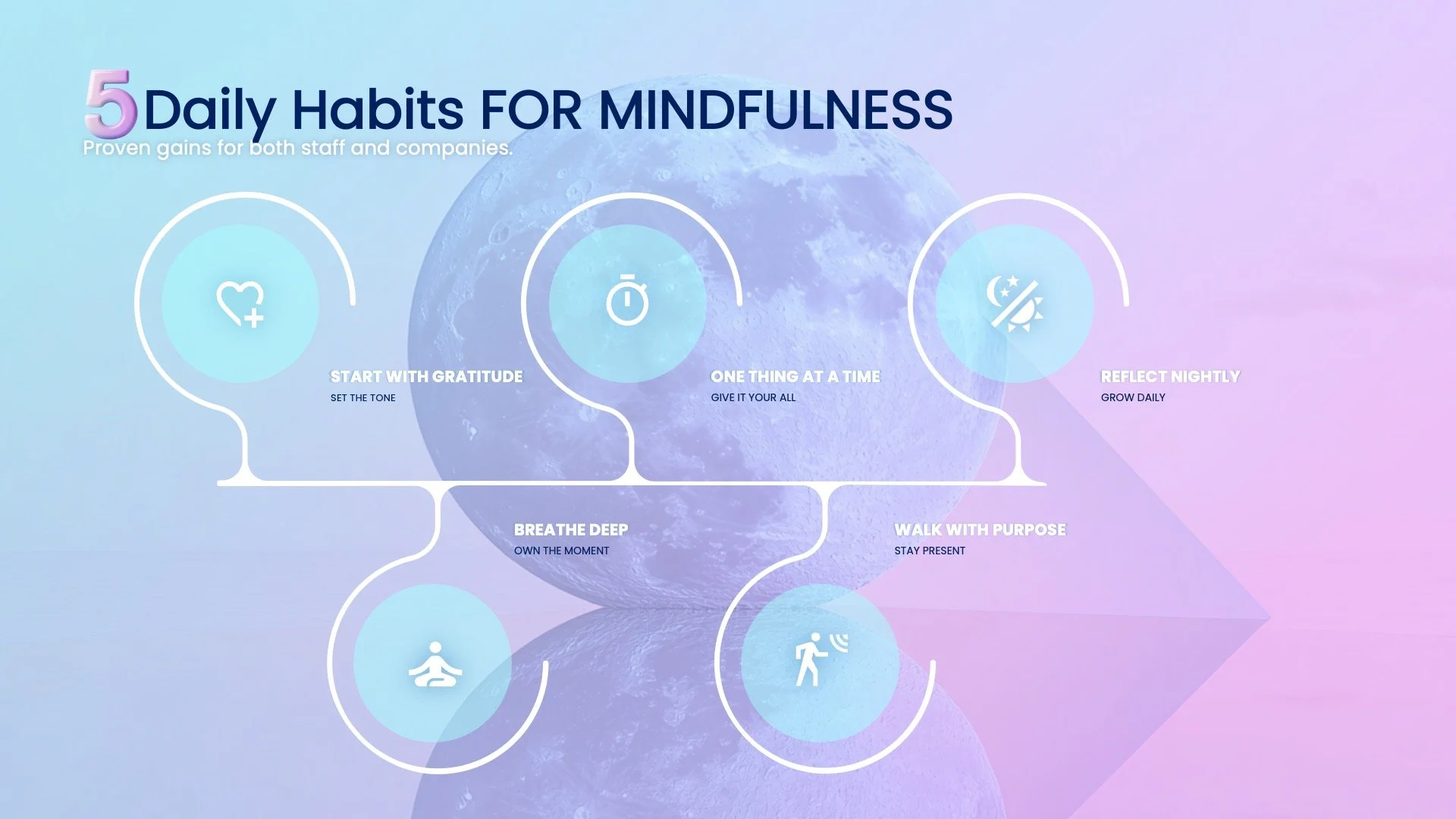 5 Daily Habits FOR MINDFULNESS
Proven gains for both staff and companies.

START WITH GRATITUDE
SET THE TONE

ONE THING AT A TIME
GIVE IT YOUR ALL

REFLECT NIGHTLY
GROW DAILY

BREATHE DEEP
OWN THE MOMENT

WALK WITH PURPOSE
STAY PRESENT